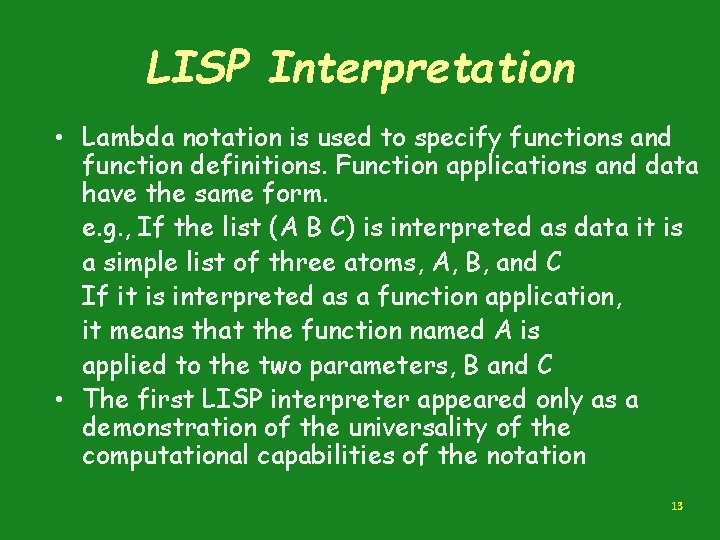 LISP Interpretation

• Lambda notation is used to specify functions and function definitions. Function applications and data have the same form.

e.g., If the list (A B C) is interpreted as data it is a simple list of three atoms, A, B, and C

If it is interpreted as a function application, it means that the function named A is applied to the two parameters, B and C

• The first LISP interpreter appeared only as a demonstration of the universality of the computational capabilities of the notation

13